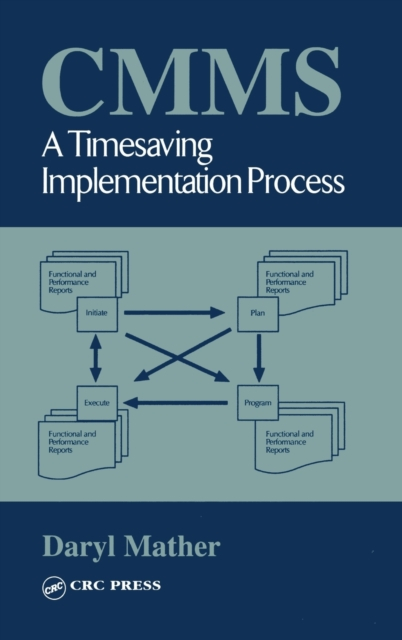 CMMS

A Timesaving Implementation Process

Functional and Performance Reports

Initiate

Functional and Performance Reports

Plan

Execute

Functional and Performance Reports

Program

Functional and Performance Reports

Daryl Mather

CRC CRC PRESS